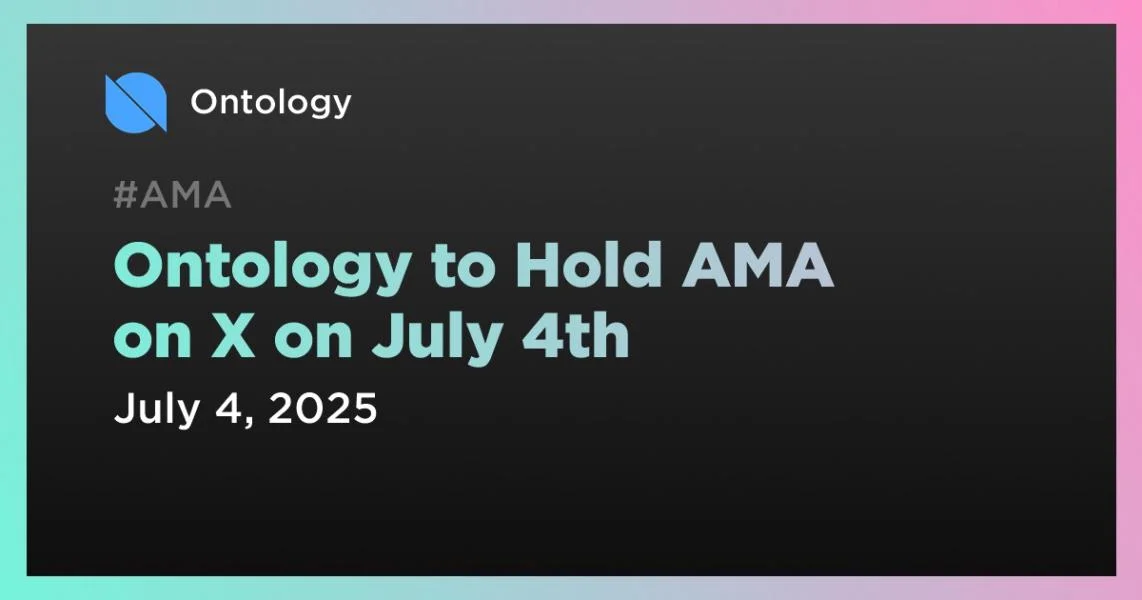 Ontology

#AMA

Ontology to Hold AMA on X on July 4th

July 4, 2025